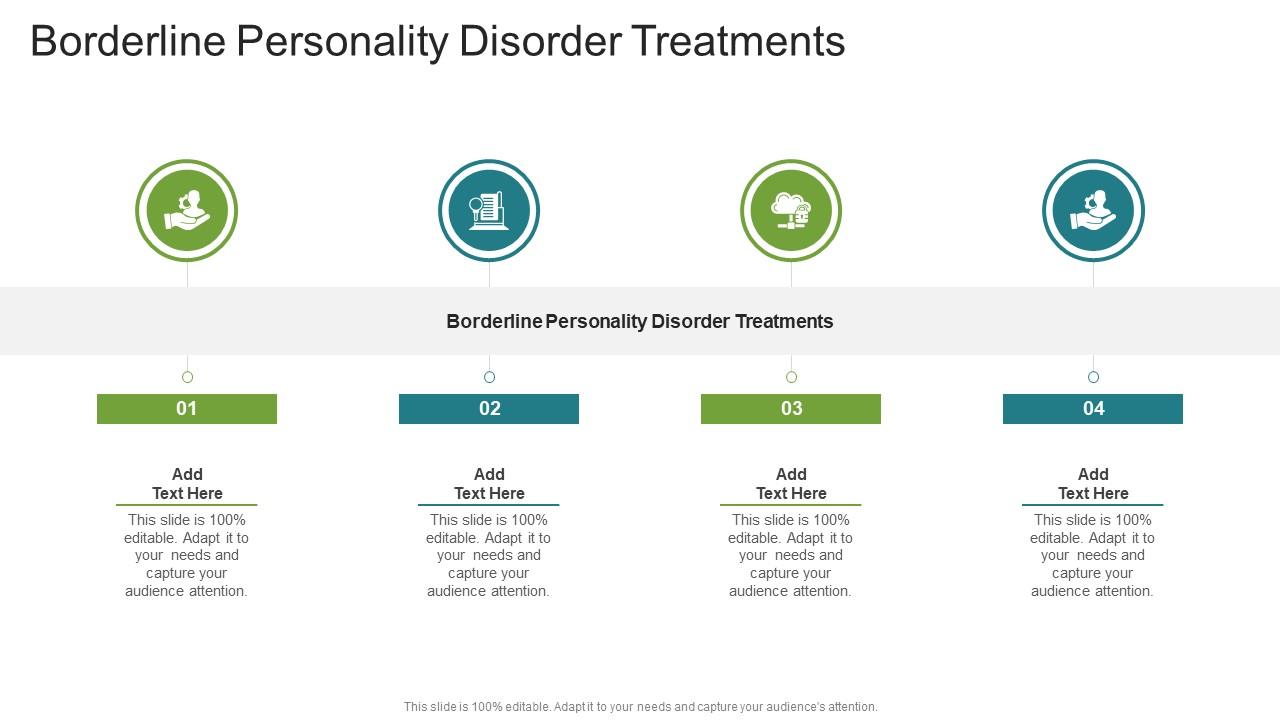 Borderline Personality Disorder Treatments

Borderline Personality Disorder Treatments

01

Add Text Here

This slide is 100% editable. Adapt it to your needs and capture your audience attention.

02

Add Text Here

This slide is 100% editable. Adapt it to your needs and capture your audience attention.

03

Add Text Here

This slide is 100% editable. Adapt it to your needs and capture your audience attention.

04

Add Text Here

This slide is 100% editable. Adapt it to your needs and capture your audience attention.

This slide is 100% editable. Adapt it to your needs and capture your audience's attention.